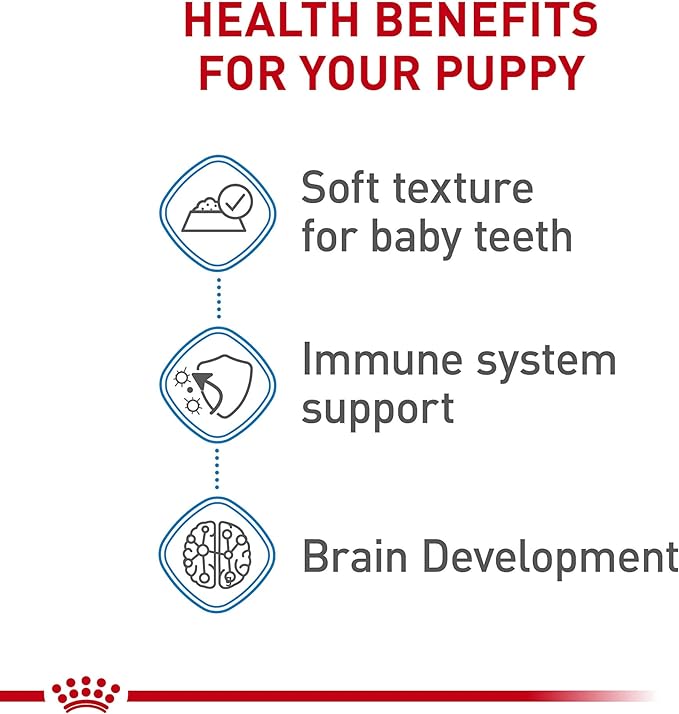 HEALTH BENEFITS FOR YOUR PUPPY

Soft texture for baby teeth

Immune system support

Brain Development